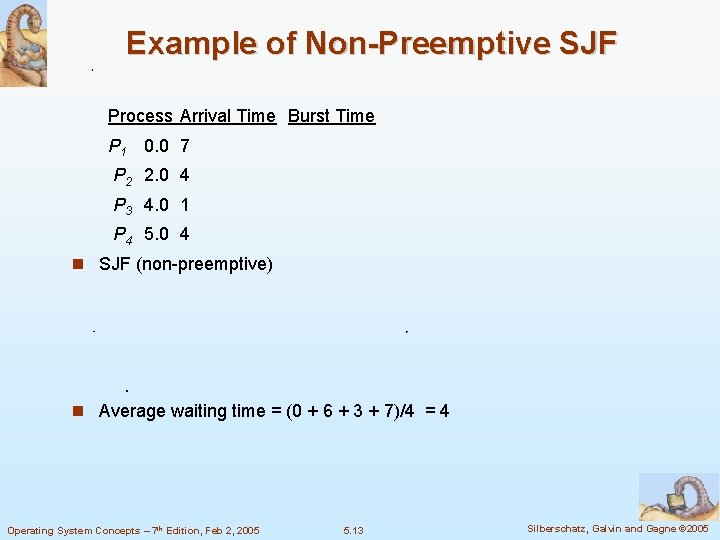 Example of Non-Preemptive SJF

| Process | Arrival Time | Burst Time |
|---|---|---|
| $P_1$ | 0.0 | 7 |
| $P_2$ | 2.0 | 4 |
| $P_3$ | 4.0 | 1 |
| $P_4$ | 5.0 | 4 |

SJF (non-preemptive)

Average waiting time = (0 + 6 + 3 + 7)/4 = 4

Operating System Concepts – 7th Edition, Feb 2, 2005

5.13

Silberschatz, Galvin and Gagne ©2005